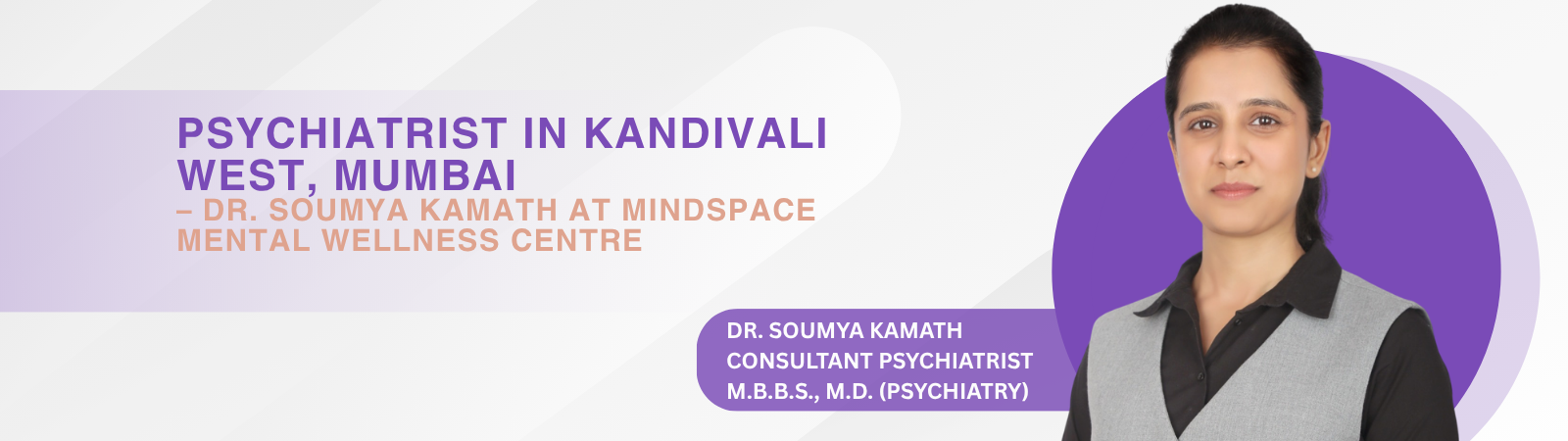 PSYCHIATRIST IN KANDIVALI WEST, MUMBAI
– DR. SOUMYA KAMATH AT MINDSPACE MENTAL WELLNESS CENTRE

DR. SOUMYA KAMATH
CONSULTANT PSYCHIATRIST
M.B.B.S., M.D. (PSYCHIATRY)